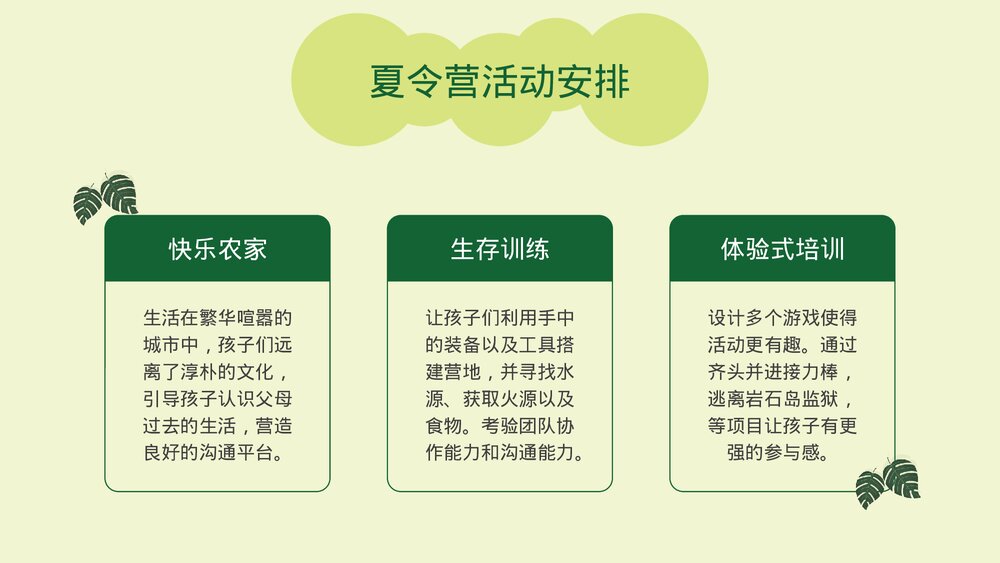 夏令营活动安排

快乐农家

生活在繁华喧嚣的城市中，孩子们远离了淳朴的文化，引导孩子认识父母过去的生活，营造良好的沟通平台。

生存训练

让孩子们利用手中的装备以及工具搭建营地，并寻找水源、获取火源以及食物。考验团队协作能力和沟通能力。

体验式培训

设计多个游戏使得活动更有趣。通过齐头并进接力棒，逃离岩石岛监狱，等项目让孩子有更强的参与感。